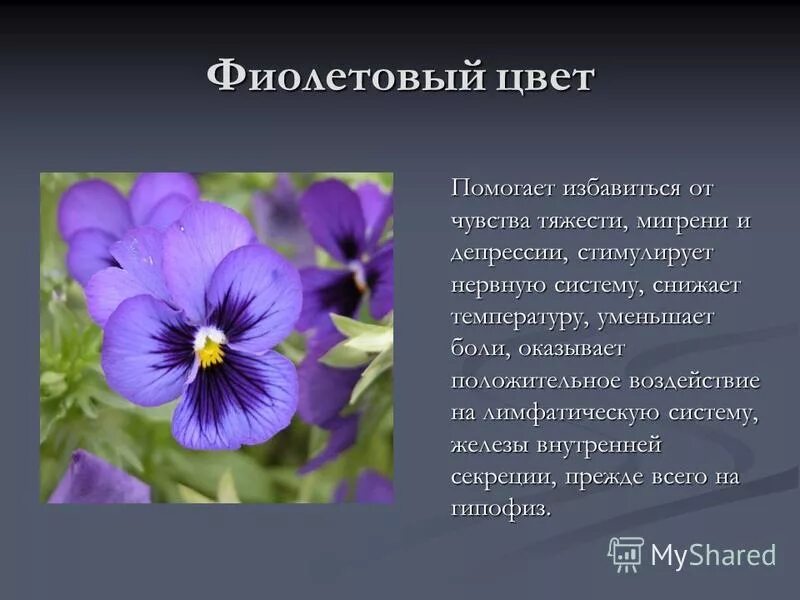 Фиолетовый цвет

Помогает избавиться от чувства тяжести, мигрени и депрессии, стимулирует нервную систему, снижает температуру, уменьшает боли, оказывает положительное воздействие на лимфатическую систему, железы внутренней секреции, прежде всего на гипофиз.

MyShared